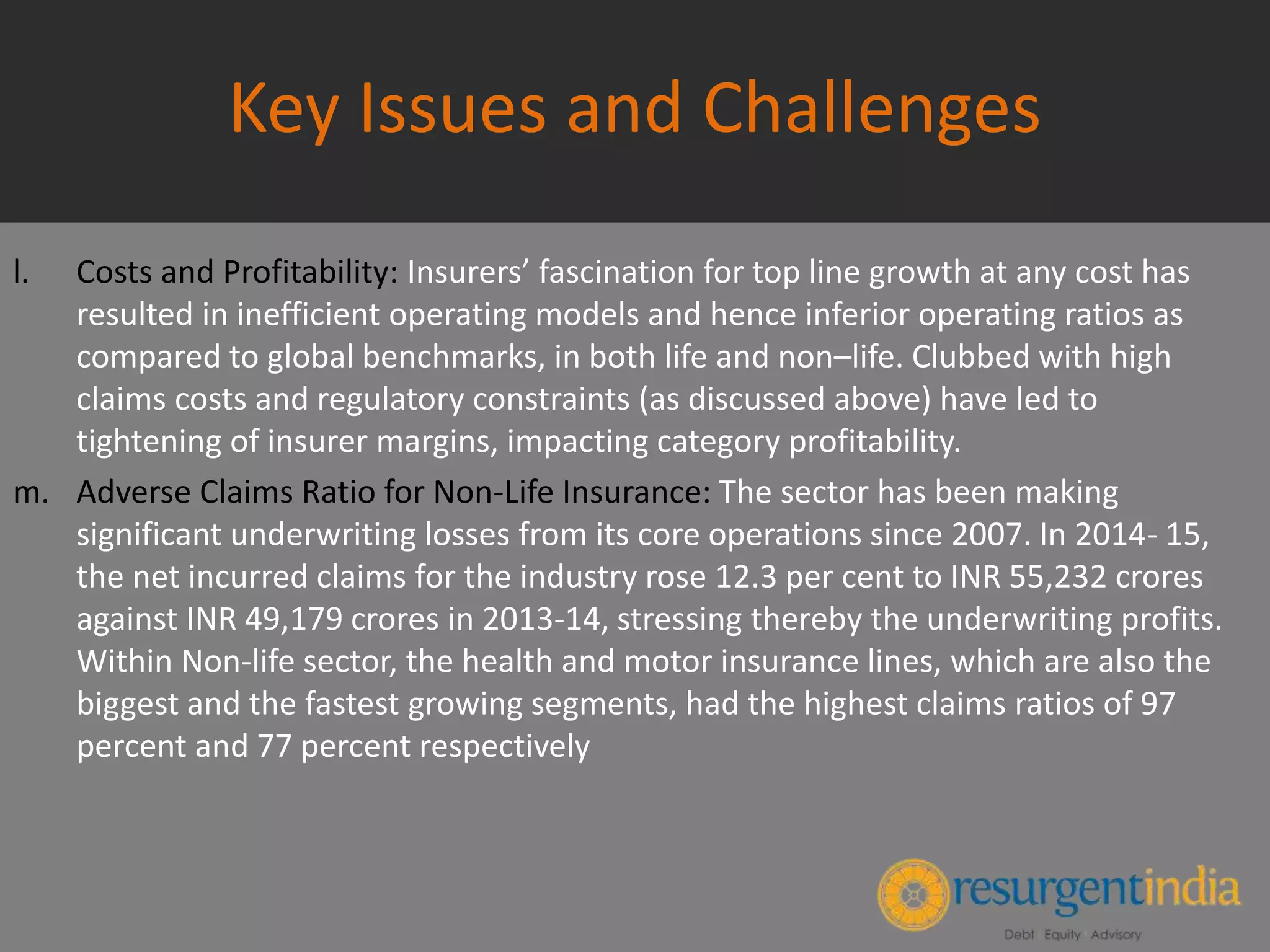 Key Issues and Challenges

l. Costs and Profitability: Insurers’ fascination for top line growth at any cost has resulted in inefficient operating models and hence inferior operating ratios as compared to global benchmarks, in both life and non–life. Clubbed with high claims costs and regulatory constraints (as discussed above) have led to tightening of insurer margins, impacting category profitability.

m. Adverse Claims Ratio for Non-Life Insurance: The sector has been making significant underwriting losses from its core operations since 2007. In 2014- 15, the net incurred claims for the industry rose 12.3 per cent to INR 55,232 crores against INR 49,179 crores in 2013-14, stressing thereby the underwriting profits. Within Non-life sector, the health and motor insurance lines, which are also the biggest and the fastest growing segments, had the highest claims ratios of 97 percent and 77 percent respectively

resurgentindia
Debt Equity Advisory